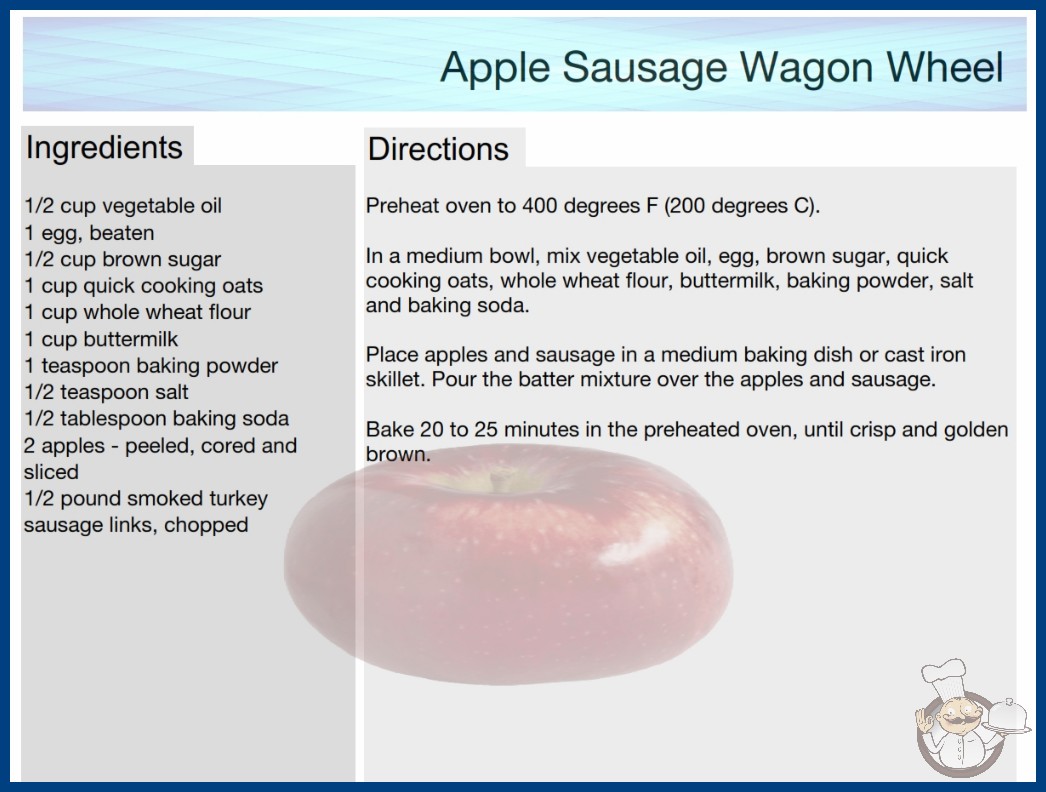 Apple Sausage Wagon Wheel

Ingredients

1/2 cup vegetable oil
1 egg, beaten
1/2 cup brown sugar
1 cup quick cooking oats
1 cup whole wheat flour
1 cup buttermilk
1 teaspoon baking powder
1/2 teaspoon salt
1/2 tablespoon baking soda
2 apples - peeled, cored and sliced
1/2 pound smoked turkey sausage links, chopped

Directions

Preheat oven to 400 degrees F (200 degrees C).

In a medium bowl, mix vegetable oil, egg, brown sugar, quick cooking oats, whole wheat flour, buttermilk, baking powder, salt and baking soda.

Place apples and sausage in a medium baking dish or cast iron skillet. Pour the batter mixture over the apples and sausage.

Bake 20 to 25 minutes in the preheated oven, until crisp and golden brown.